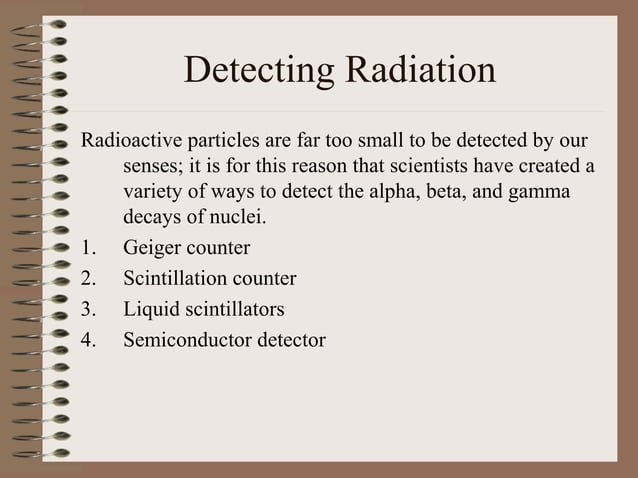 Detecting Radiation

Radioactive particles are far too small to be detected by our senses; it is for this reason that scientists have created a variety of ways to detect the alpha, beta, and gamma decays of nuclei.

1. Geiger counter
2. Scintillation counter
3. Liquid scintillators
4. Semiconductor detector